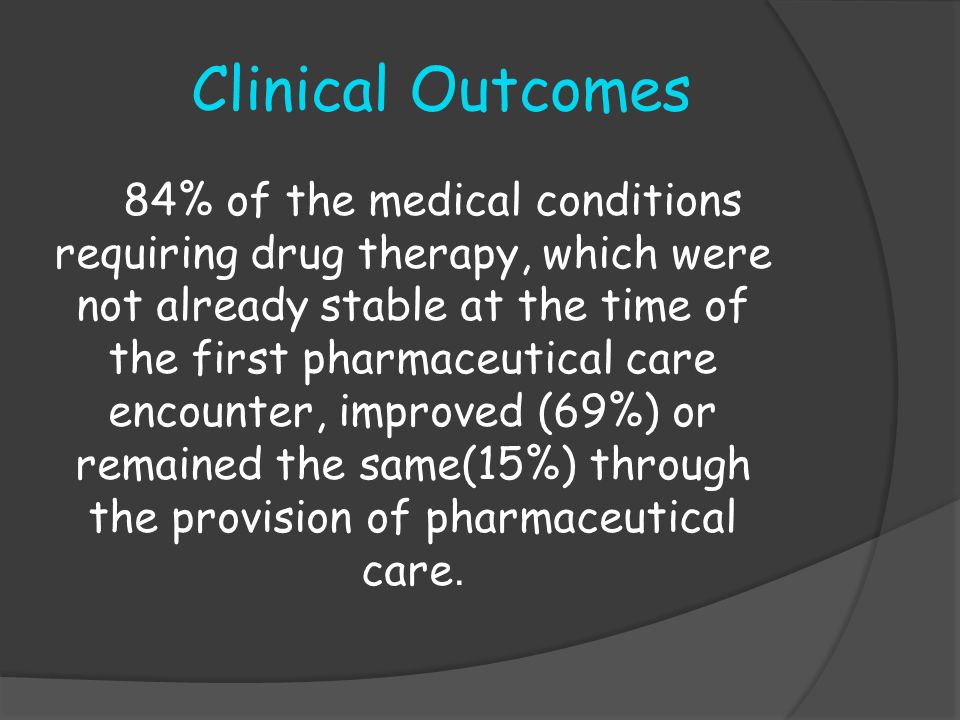 Clinical Outcomes

84% of the medical conditions requiring drug therapy, which were not already stable at the time of the first pharmaceutical care encounter, improved (69%) or remained the same(15%) through the provision of pharmaceutical care.